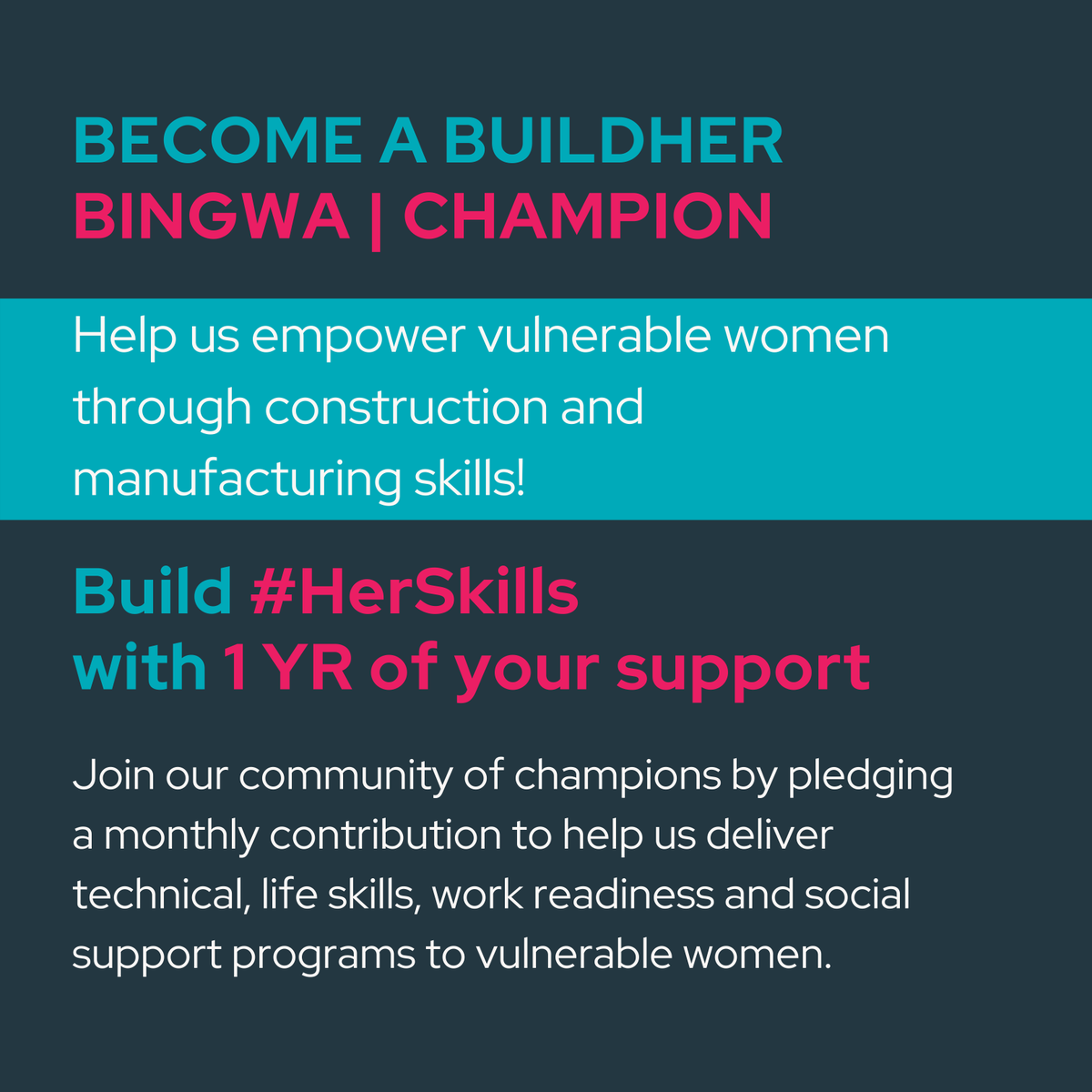 BECOME A BUILDHER
BINGWA | CHAMPION

Help us empower vulnerable women through construction and manufacturing skills!

Build #HerSkills
with 1 YR of your support

Join our community of champions by pledging a monthly contribution to help us deliver technical, life skills, work readiness and social support programs to vulnerable women.